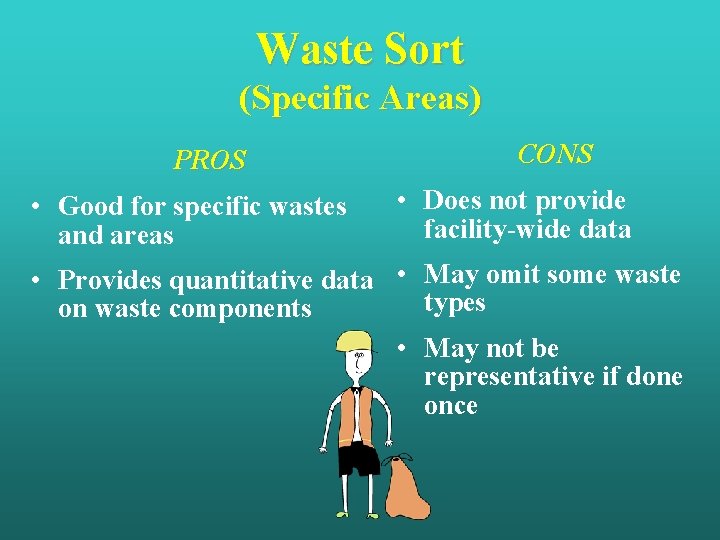 Waste Sort
(Specific Areas)

PROS

• Good for specific wastes and areas

• Provides quantitative data on waste components

CONS

• Does not provide facility-wide data

• May omit some waste types

• May not be representative if done once